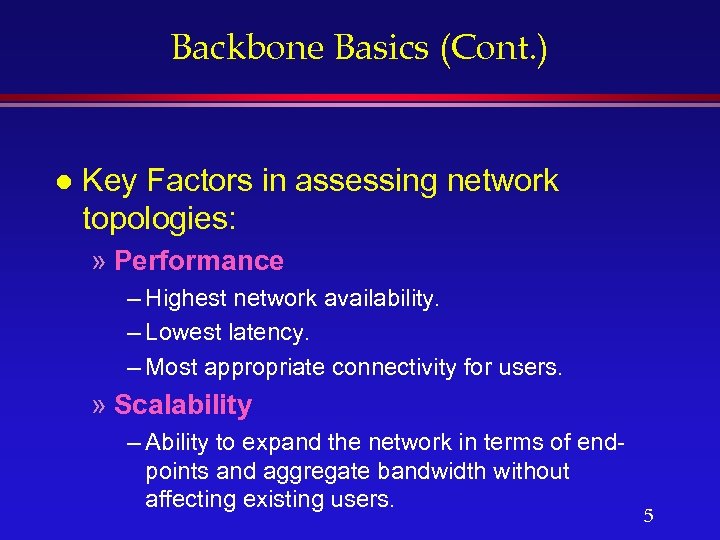 Backbone Basics (Cont.)

● Key Factors in assessing network topologies:

» Performance

– Highest network availability.

– Lowest latency.

– Most appropriate connectivity for users.

» Scalability

– Ability to expand the network in terms of end-points and aggregate bandwidth without affecting existing users.

5